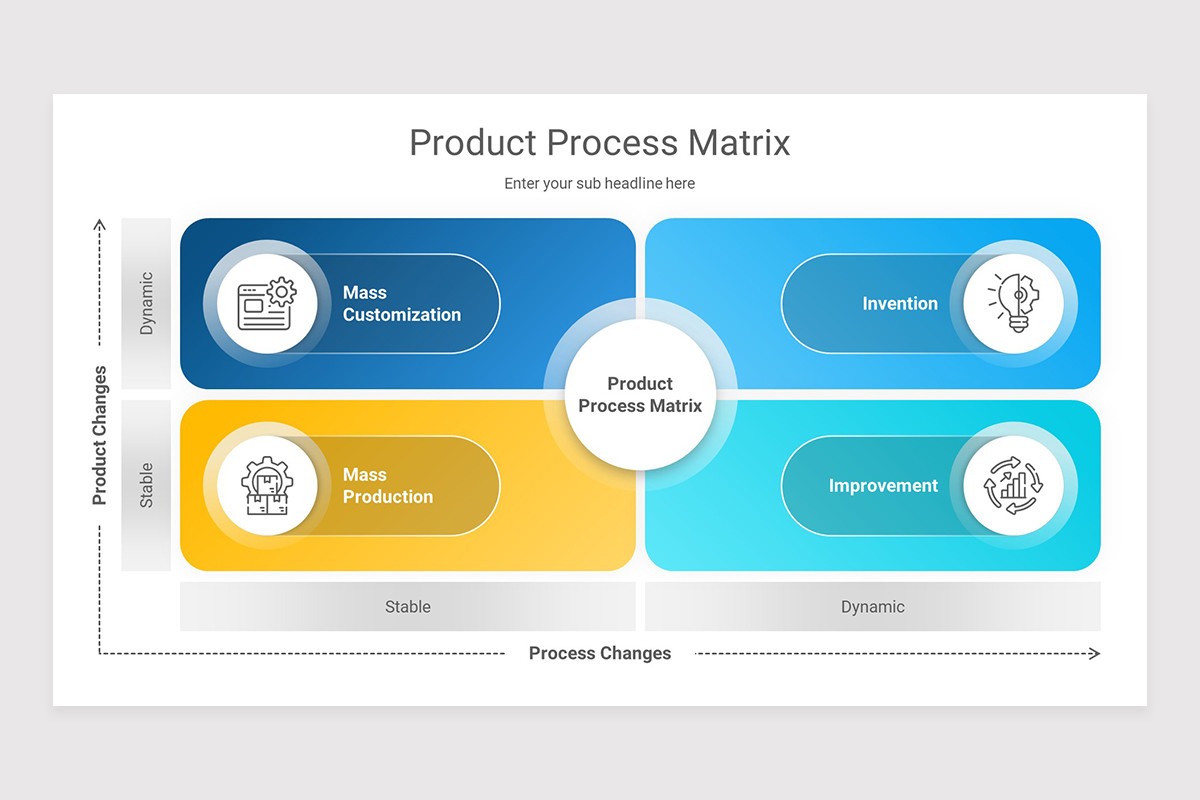 Product Process Matrix

Enter your sub headline here

Product Changes

Dynamic

Stable

Mass Customization

Invention

Product Process Matrix

Mass Production

Improvement

Stable

Dynamic

Process Changes